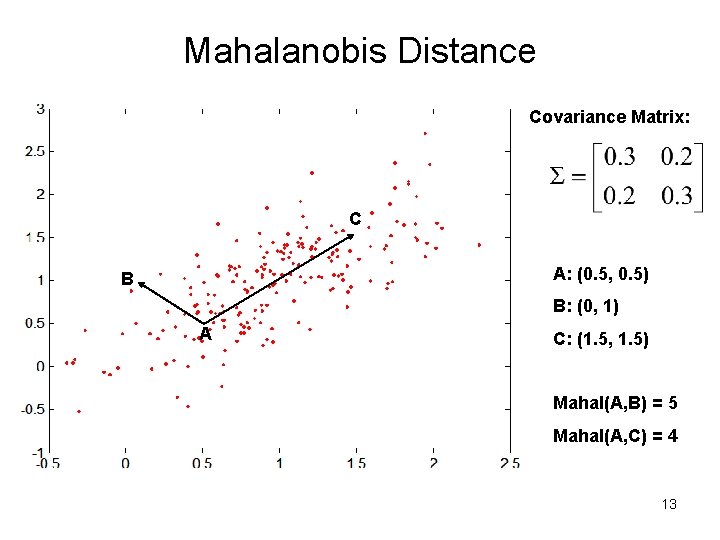 Mahalanobis Distance

3
2.5
2
1.5
1
0.5
0
-0.5
-1
-0.5 0 0.5 1 1.5 2 2.5

B
A
C

Covariance Matrix:

$\Sigma = \begin{bmatrix} 0.3 & 0.2 \\ 0.2 & 0.3 \end{bmatrix}$

A: (0.5, 0.5)

B: (0, 1)

C: (1.5, 1.5)

Mahal(A,B) = 5

Mahal(A,C) = 4

13